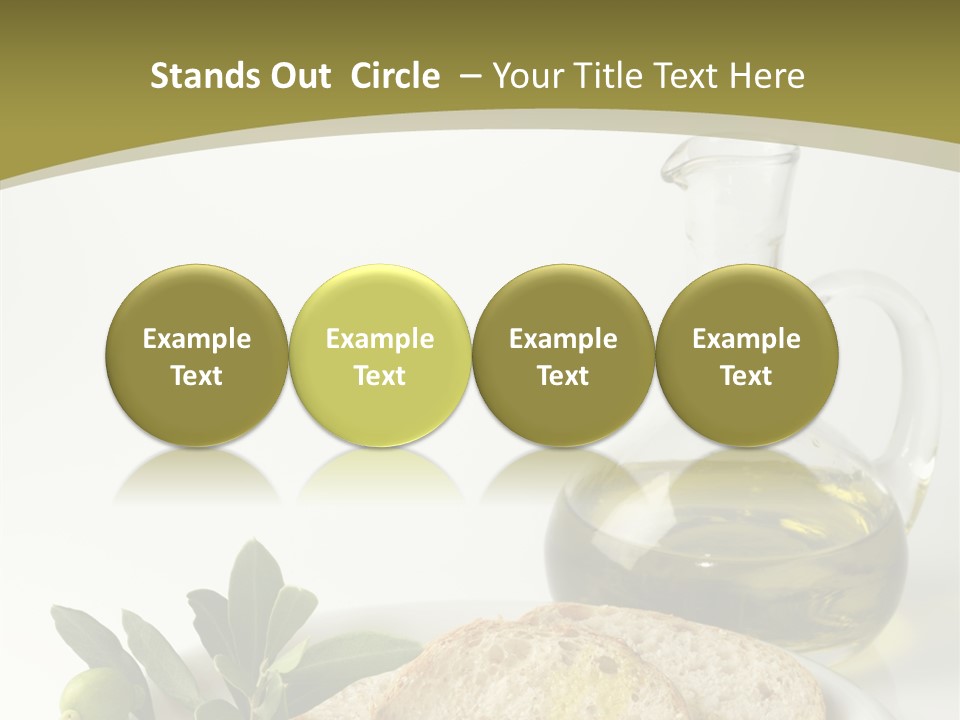 Stands Out Circle – Your Title Text Here

Example Text

Example Text

Example Text

Example Text